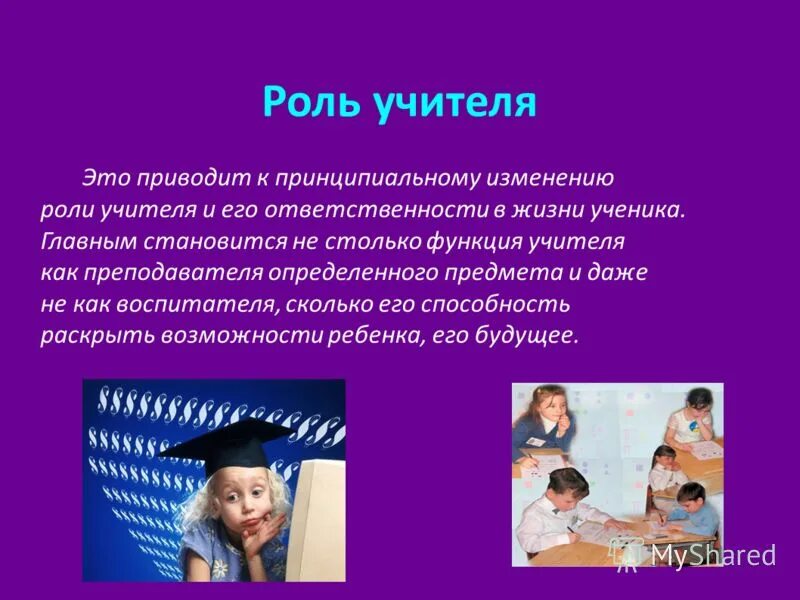 Роль учителя

Это приводит к принципиальному изменению роли учителя и его ответственности в жизни ученика. Главным становится не столько функция учителя как преподавателя определенного предмета и даже не как воспитателя, сколько его способность раскрыть возможности ребенка, его будущее.

MyShared